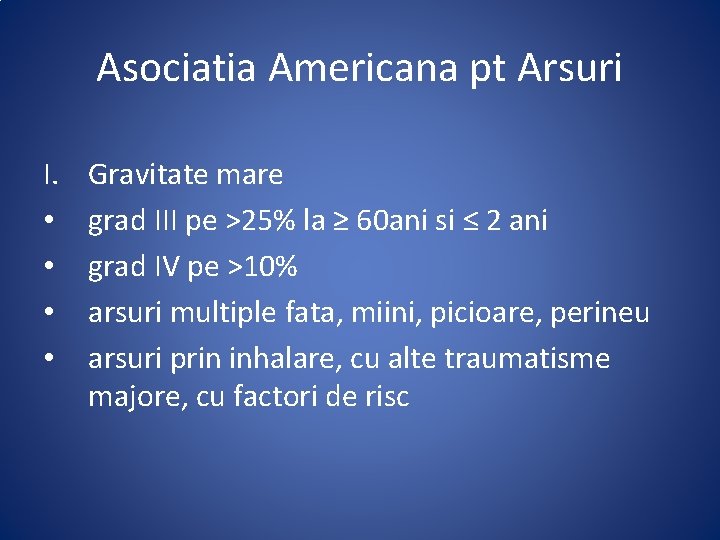 Asociatia Americana pt Arsuri

I. Gravitate mare

• grad III pe >25% la ≥ 60ani si ≤ 2 ani
• grad IV pe >10%
• arsuri multiple fata, miini, picioare, perineu
• arsuri prin inhalare, cu alte traumatisme majore, cu factori de risc